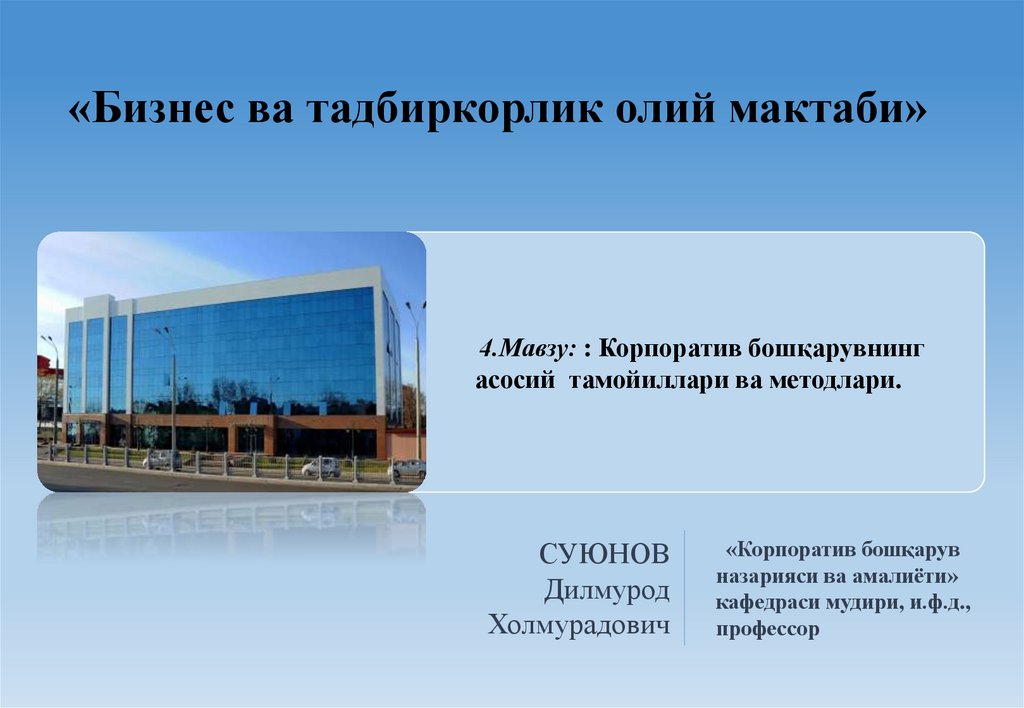 «Бизнес ва тадбиркорлик олий мактаби»

4.Мавзу: : Корпоратив бошқарувнинг асосий тамойиллари ва методлари.

СУЮНОВ
Дилмурод
Холмурадович

«Корпоратив бошқарув назарияси ва амалиёти» кафедраси мудири, и.ф.д., профессор